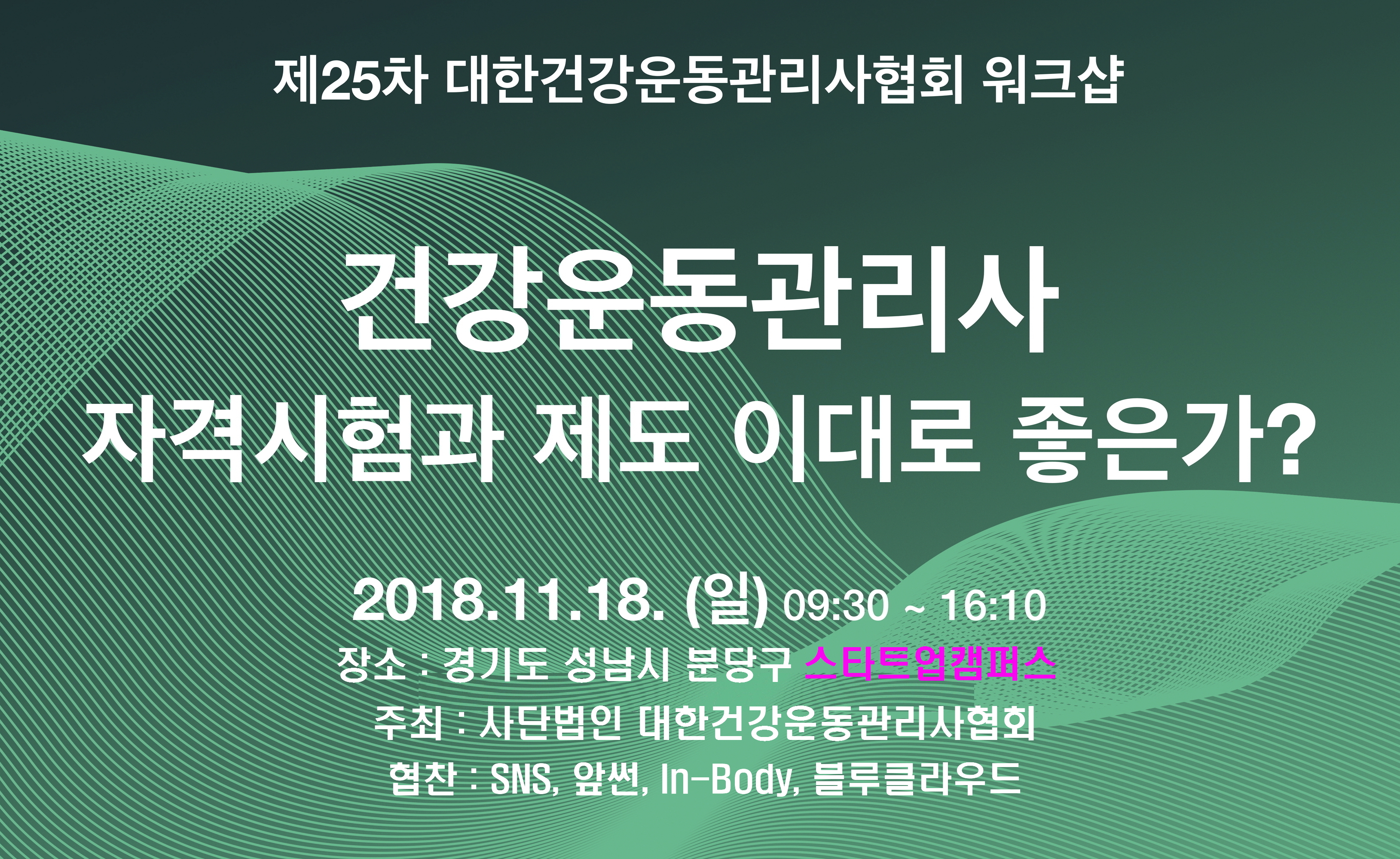 제25차 대한건강운동관리사협회 워크샵

건강운동관리사
자격시험과 제도 이대로 좋은가?

2018.11.18. (일) 09:30 ~ 16:10
장소 : 경기도 성남시 분당구 스타트업캠퍼스
주최 : 사단법인 대한건강운동관리사협회
협찬 : SNS, 앞썬, In-Body, 블루클라우드